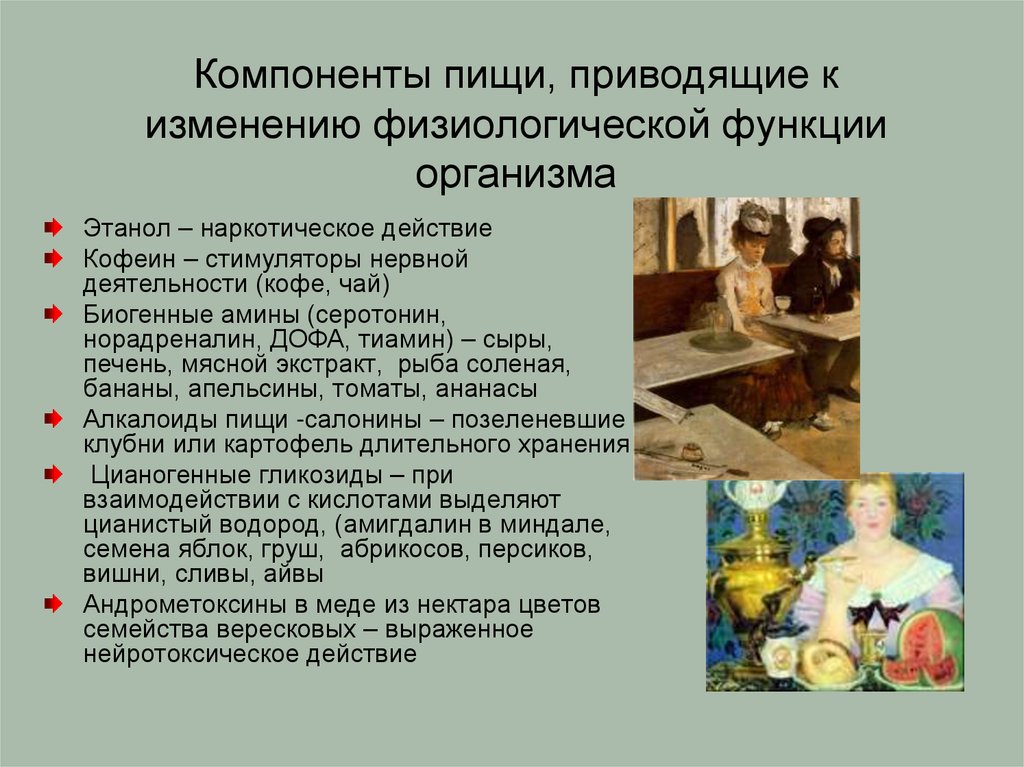 Компоненты пищи, приводящие к изменению физиологической функции организма

Этанол – наркотическое действие

Кофеин – стимуляторы нервной деятельности (кофе, чай)

Биогенные амины (серотонин, норадреналин, ДОФА, тиамин) – сыры, печень, мясной экстракт, рыба соленая, бананы, апельсины, томаты, ананасы

Алкалоиды пищи -салонины – позеленевшие клубни или картофель длительного хранения

Цианогенные гликозиды – при взаимодействии с кислотами выделяют цианистый водород, (амигдалин в миндале, семена яблок, груш, абрикосов, персиков, вишни, сливы, айвы

Андрометоксины в меде из нектара цветов семейства вересковых – выраженное нейротоксическое действие